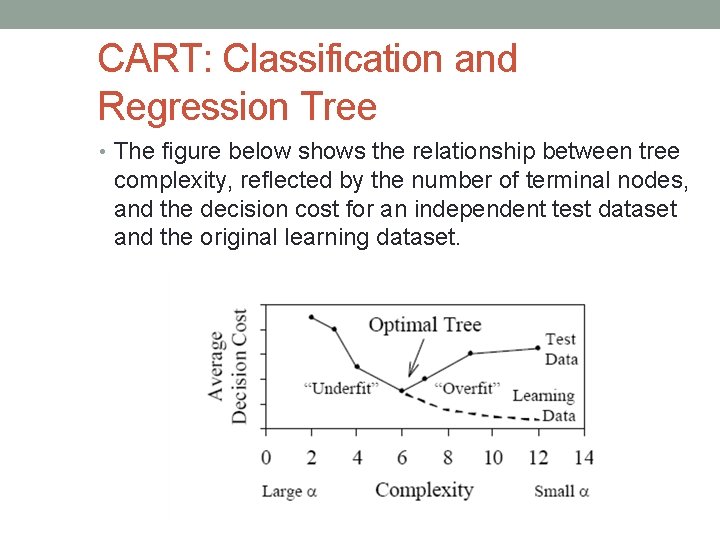 CART: Classification and Regression Tree

• The figure below shows the relationship between tree complexity, reflected by the number of terminal nodes, and the decision cost for an independent test dataset and the original learning dataset.

Average Decision Cost

Optimal Tree

Test Data

"Underfit"

"Overfit"

Learning Data

0 2 4 6 8 10 12 14

Large $\alpha$

Complexity

Small $\alpha$